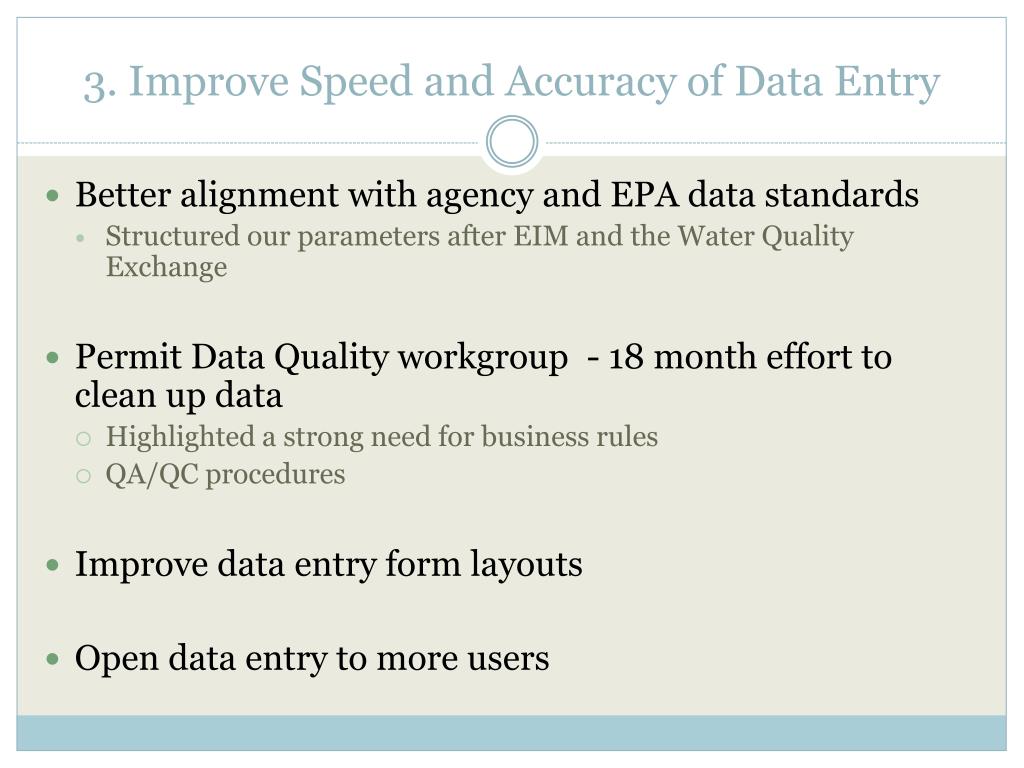 3. Improve Speed and Accuracy of Data Entry

- Better alignment with agency and EPA data standards
  - Structured our parameters after EIM and the Water Quality Exchange

- Permit Data Quality workgroup - 18 month effort to clean up data
  - Highlighted a strong need for business rules
  - QA/QC procedures

- Improve data entry form layouts

- Open data entry to more users